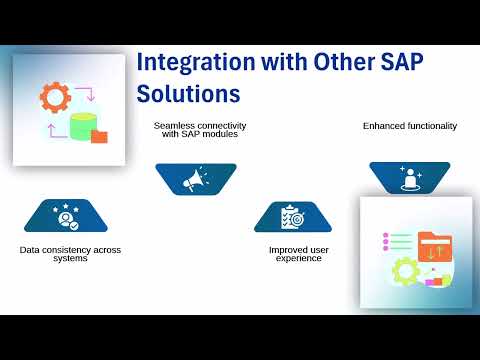 Integration with Other SAP Solutions

Seamless connectivity with SAP modules

Enhanced functionality

Data consistency across systems

Improved user experience